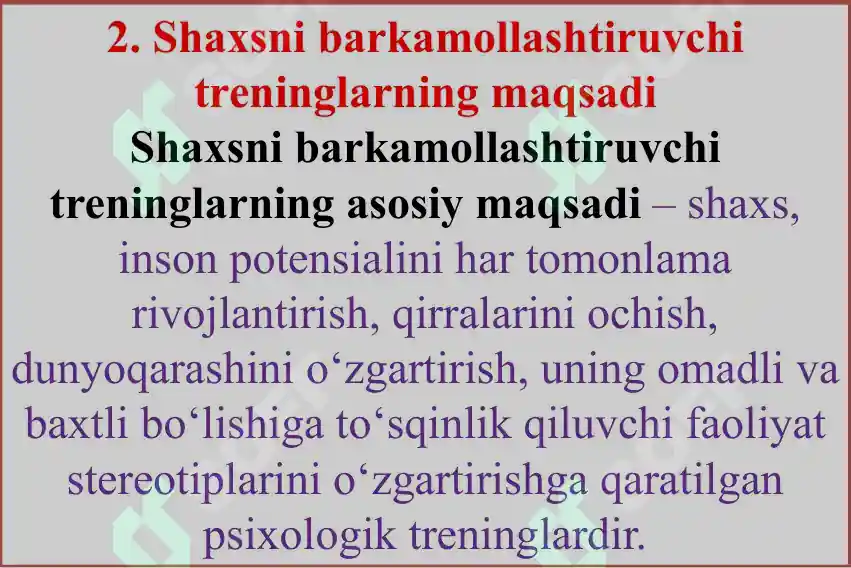 2. Shaxsni barkamollashtiruvchi treninglarning maqsadi

Shaxsni barkamollashtiruvchi treninglarning asosiy maqsadi – shaxs, inson potensialini har tomonlama rivojlantirish, qirralarini ochish, dunyoqarashini o‘zgartirish, uning omadli va baxtli bo‘lishiga to‘sqinlik qiluvchi faoliyat stereotiplarini o‘zgartirishga qaratilgan psixologik treninglardir.